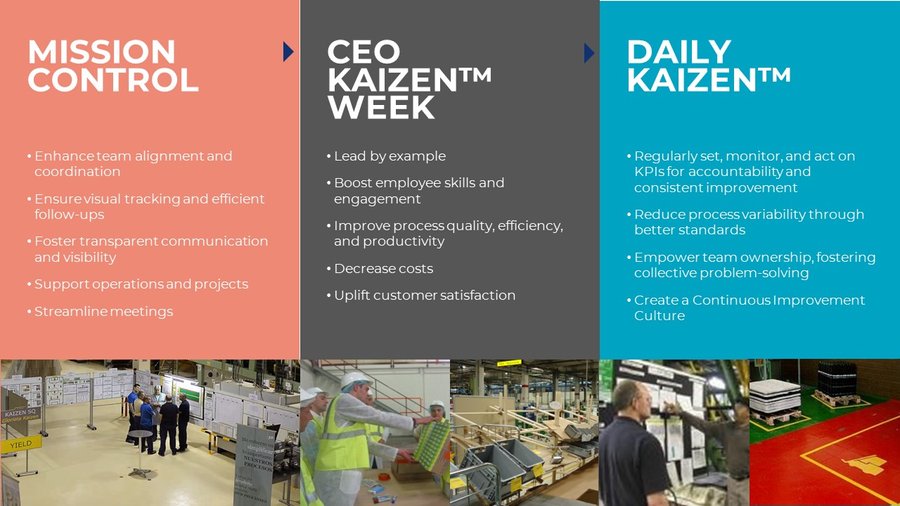 MISSION CONTROL

• Enhance team alignment and coordination
• Ensure visual tracking and efficient follow-ups
• Foster transparent communication and visibility
• Support operations and projects
• Streamline meetings

CEO KAIZEN™ WEEK

• Lead by example
• Boost employee skills and engagement
• Improve process quality, efficiency, and productivity
• Decrease costs
• Uplift customer satisfaction

DAILY KAIZEN™

• Regularly set, monitor, and act on KPIs for accountability and consistent improvement
• Reduce process variability through better standards
• Empower team ownership, fostering collective problem-solving
• Create a Continuous Improvement Culture

KAIZEN SQ

YIELD